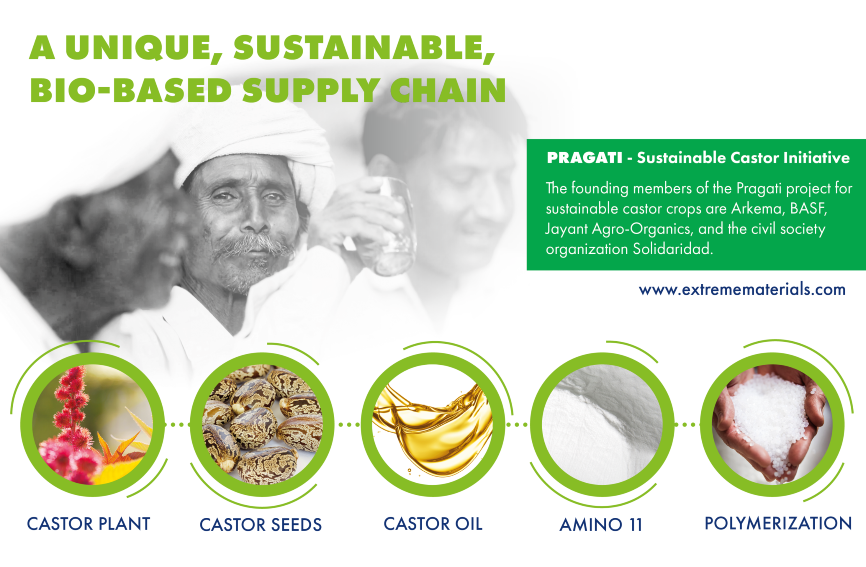 A UNIQUE, SUSTAINABLE, BIO-BASED SUPPLY CHAIN

PRAGATI - Sustainable Castor Initiative

The founding members of the Pragati project for sustainable castor crops are Arkema, BASF, Jayant Agro-Organics, and the civil society organization Solidaridad.

www.extremematerials.com

CASTOR PLANT

CASTOR SEEDS

CASTOR OIL

AMINO 11

POLYMERIZATION